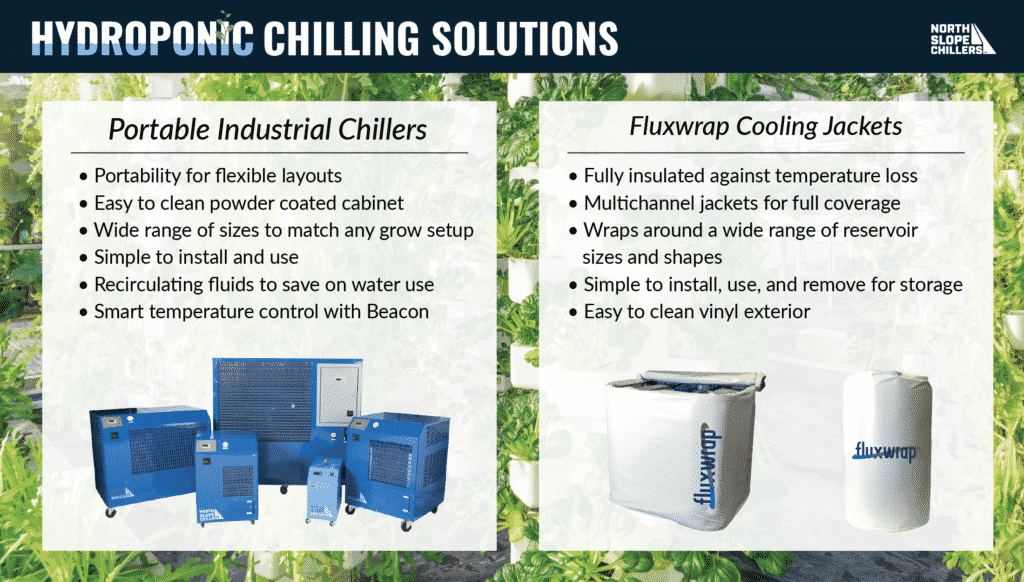 HYDROPONIC CHILLING SOLUTIONS

NORTH SLOPE CHILLERS

Portable Industrial Chillers

• Portability for flexible layouts
• Easy to clean powder coated cabinet
• Wide range of sizes to match any grow setup
• Simple to install and use
• Recirculating fluids to save on water use
• Smart temperature control with Beacon

NORTH SLOPE CHILLERS

Fluxwrap Cooling Jackets

• Fully insulated against temperature loss
• Multichannel jackets for full coverage
• Wraps around a wide range of reservoir sizes and shapes
• Simple to install, use, and remove for storage
• Easy to clean vinyl exterior

fluxwrap

fluxwrap